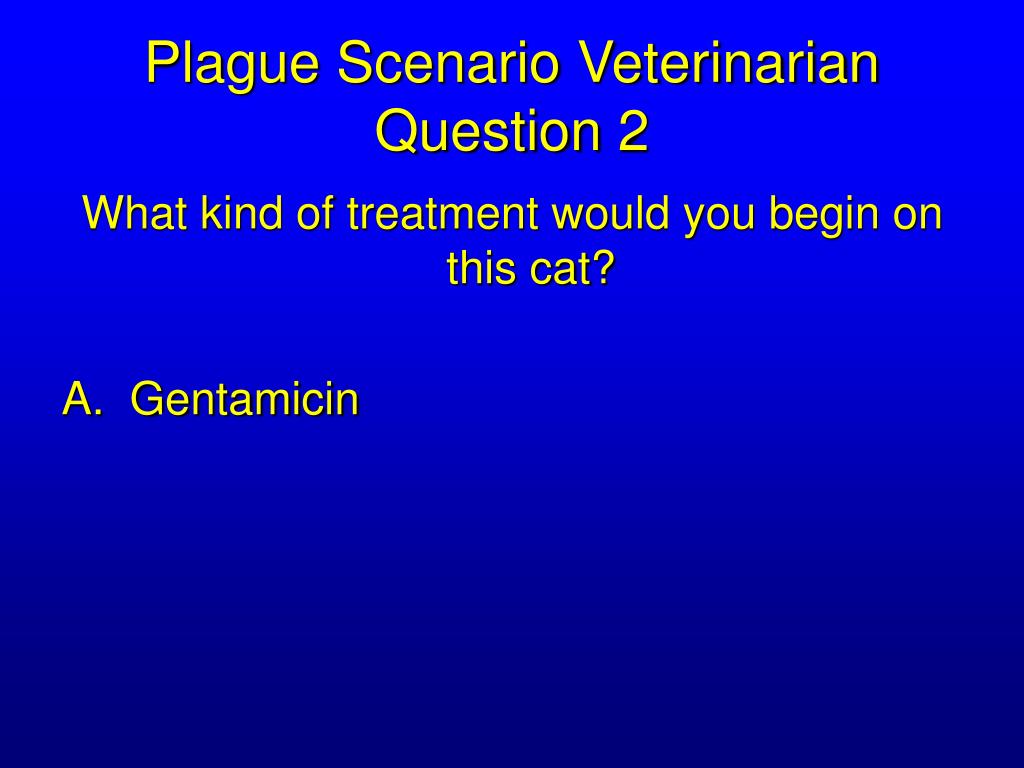 Plague Scenario Veterinarian Question 2

What kind of treatment would you begin on this cat?

A. Gentamicin